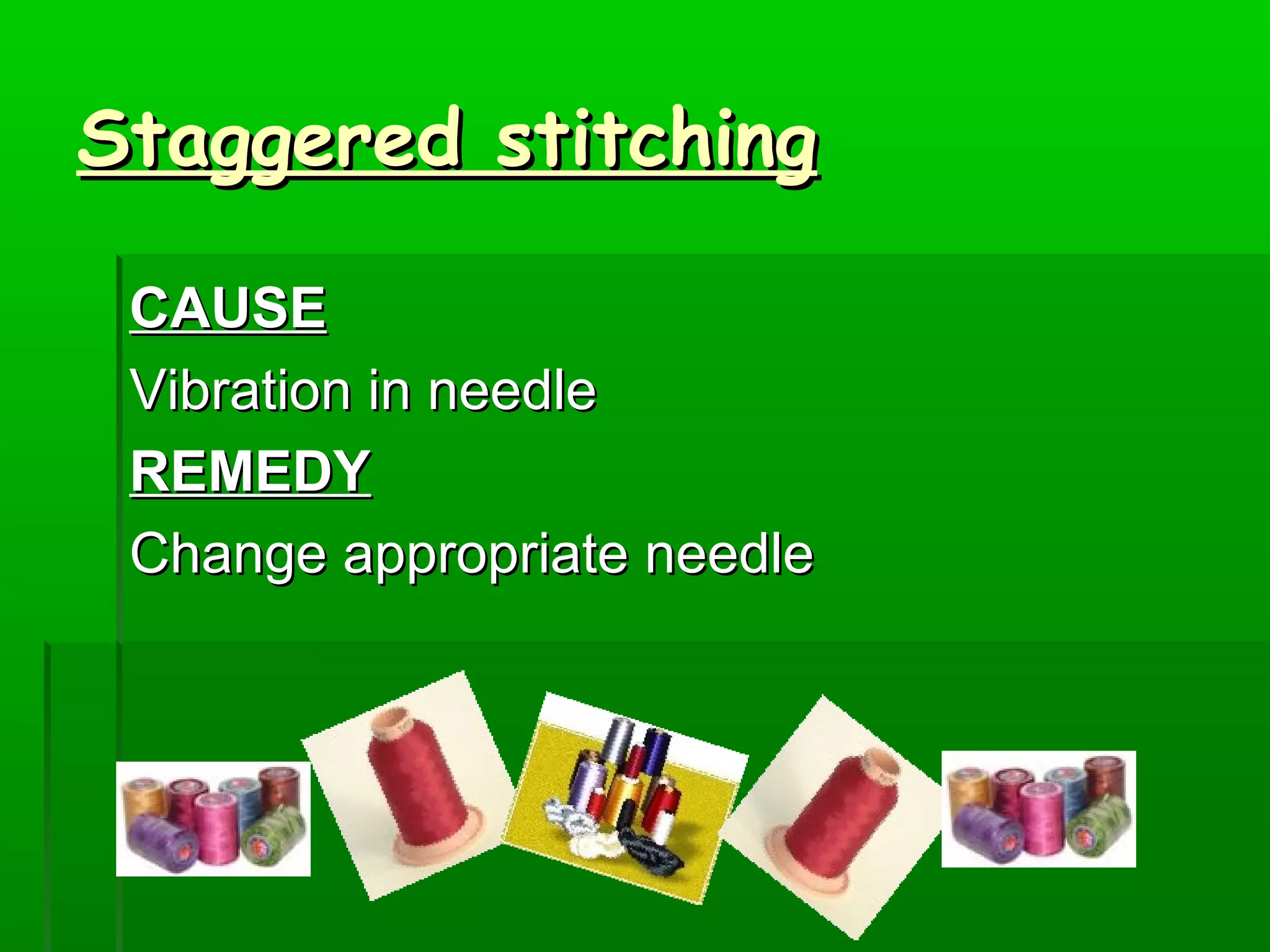 Staggered stitching

CAUSE

Vibration in needle

REMEDY

Change appropriate needle